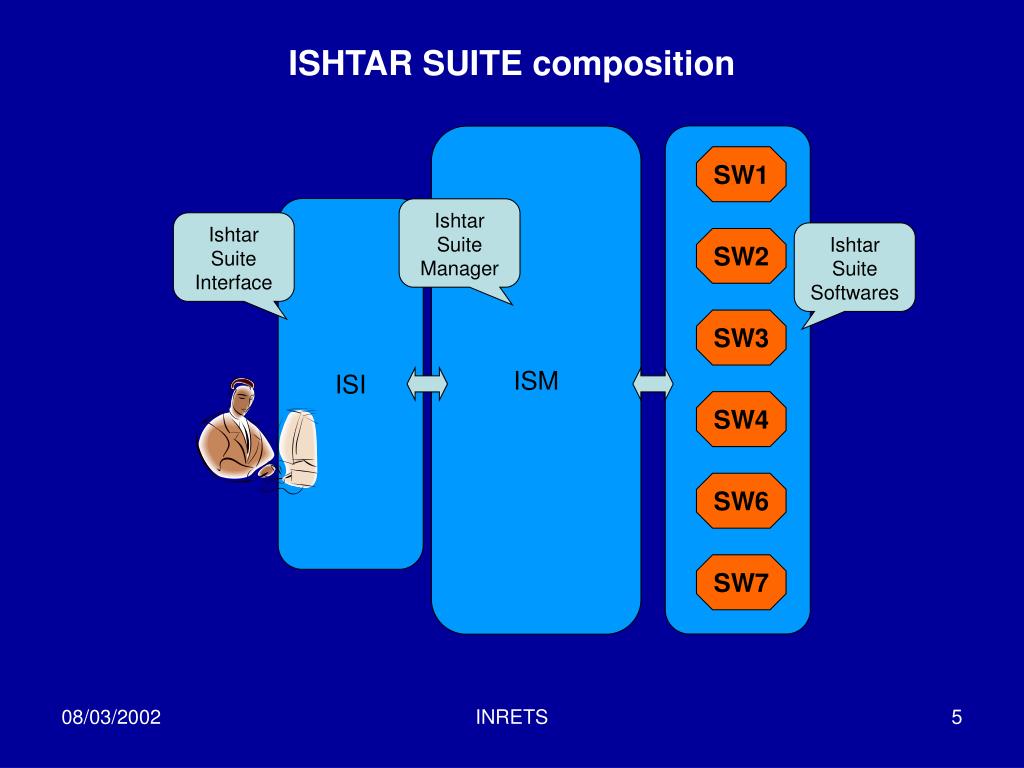 ISHTAR SUITE composition

Ishtar Suite Interface

Ishtar Suite Manager

Ishtar Suite Softwares

ISI

ISM

SW1

SW2

SW3

SW4

SW6

SW7

08/03/2002

INRETS

5